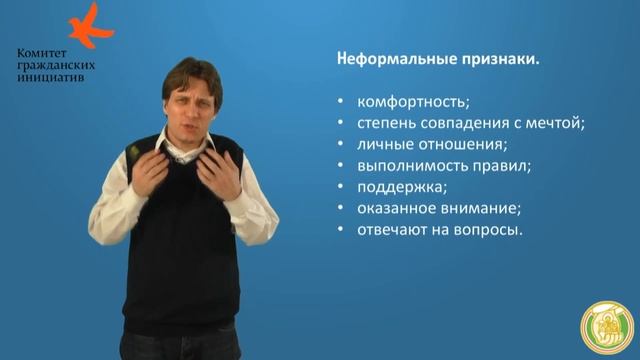 Комитет
гражданских
инициатив

Неформальные признаки.

• комфортность;
• степень совпадения с мечтой;
• личные отношения;
• выполнимость правил;
• поддержка;
• оказанное внимание;
• отвечают на вопросы.